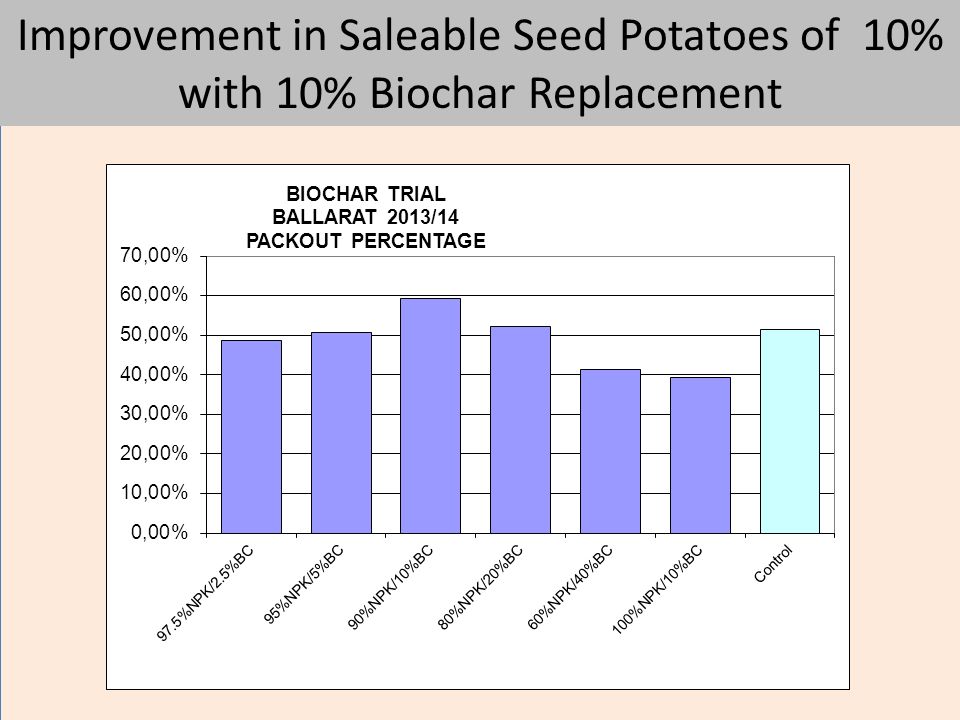 Improvement in Saleable Seed Potatoes of 10% with 10% Biochar Replacement

BIOCHAR TRIAL
BALLARAT 2013/14
PACKOUT PERCENTAGE

70,00%
60,00%
50,00%
40,00%
30,00%
20,00%
10,00%
0,00%

97.5%NPK/2.5%BC
95%NPK/5%BC
90%NPK/10%BC
80%NPK/20%BC
60%NPK/40%BC
100%NPK/10%BC
Control